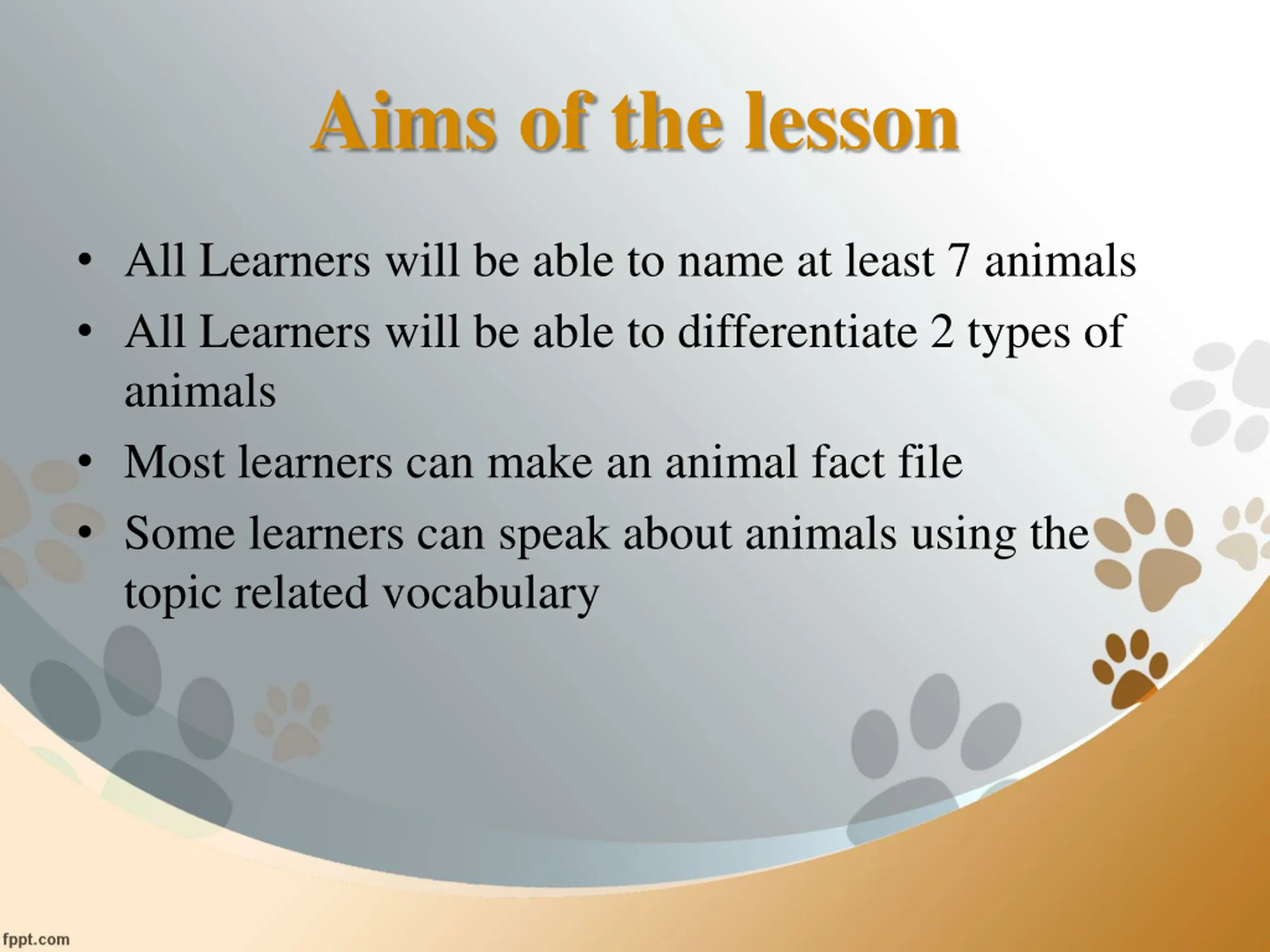 Aims of the lesson

• All Learners will be able to name at least 7 animals
• All Learners will be able to differentiate 2 types of animals
• Most learners can make an animal fact file
• Some learners can speak about animals using the topic related vocabulary

fppt.com